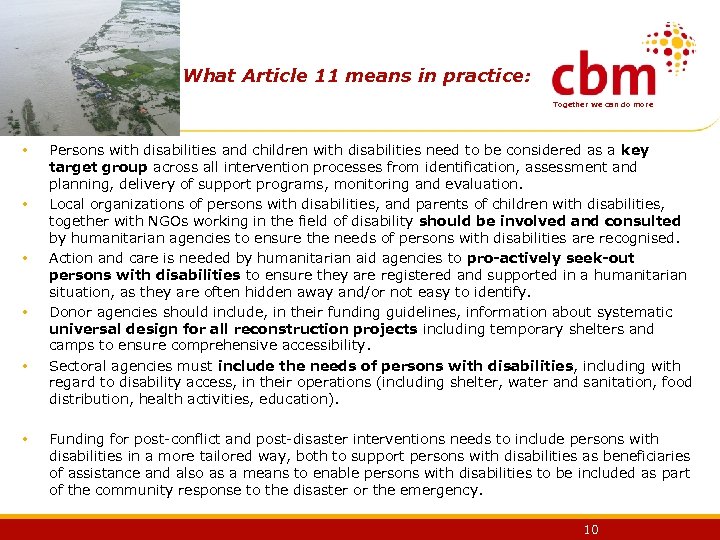 What Article 11 means in practice:

cbm
Together we can do more

• Persons with disabilities and children with disabilities need to be considered as a key target group across all intervention processes from identification, assessment and planning, delivery of support programs, monitoring and evaluation.
• Local organizations of persons with disabilities, and parents of children with disabilities, together with NGOs working in the field of disability should be involved and consulted by humanitarian agencies to ensure the needs of persons with disabilities are recognised.
• Action and care is needed by humanitarian aid agencies to pro-actively seek-out persons with disabilities to ensure they are registered and supported in a humanitarian situation, as they are often hidden away and/or not easy to identify.
• Donor agencies should include, in their funding guidelines, information about systematic universal design for all reconstruction projects including temporary shelters and camps to ensure comprehensive accessibility.
• Sectoral agencies must include the needs of persons with disabilities, including with regard to disability access, in their operations (including shelter, water and sanitation, food distribution, health activities, education).

• Funding for post-conflict and post-disaster interventions needs to include persons with disabilities in a more tailored way, both to support persons with disabilities as beneficiaries of assistance and also as a means to enable persons with disabilities to be included as part of the community response to the disaster or the emergency.

10